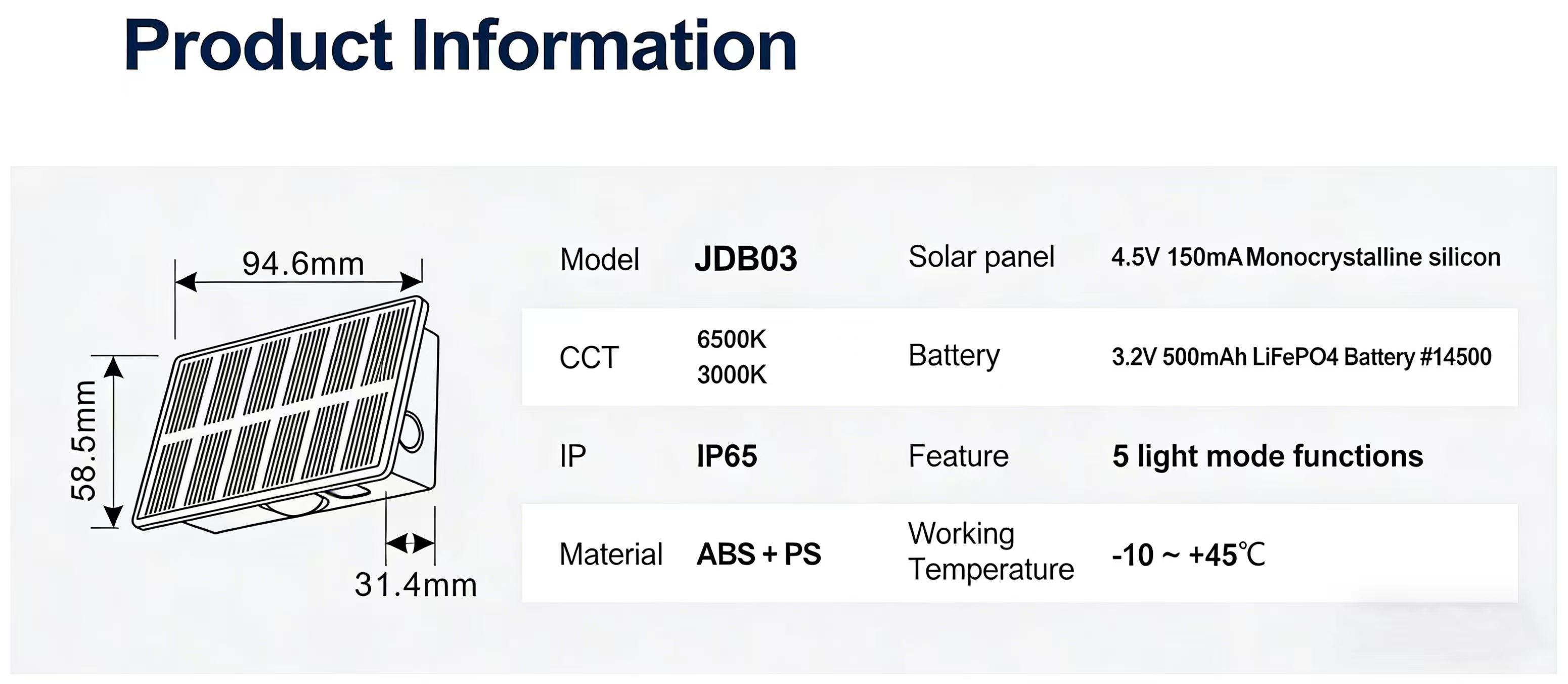 Product Information

94.6mm
58.5mm
31.4mm

| Model | JDB03 | Solar panel | 4.5V 150mA Monocrystalline silicon |
|---|---|---|---|
| CCT | 6500K 3000K | Battery | 3.2V 500mAh LiFePO4 Battery #14500 |
| IP | IP65 | Feature | 5 light mode functions |
| Material | ABS + PS | Working Temperature | -10 ~ +45℃ |